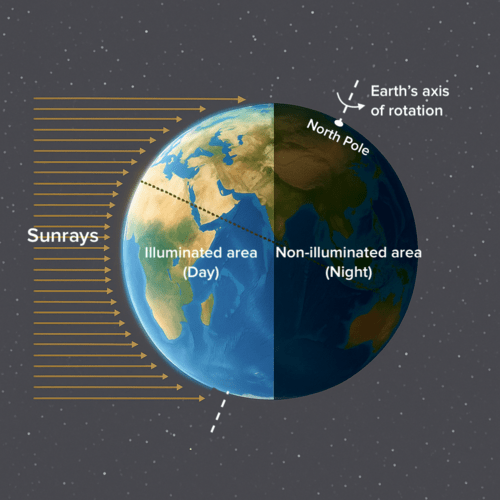 Earth's axis of rotation

North Pole

Sunrays

Illuminated area (Day)

Non-illuminated area (Night)